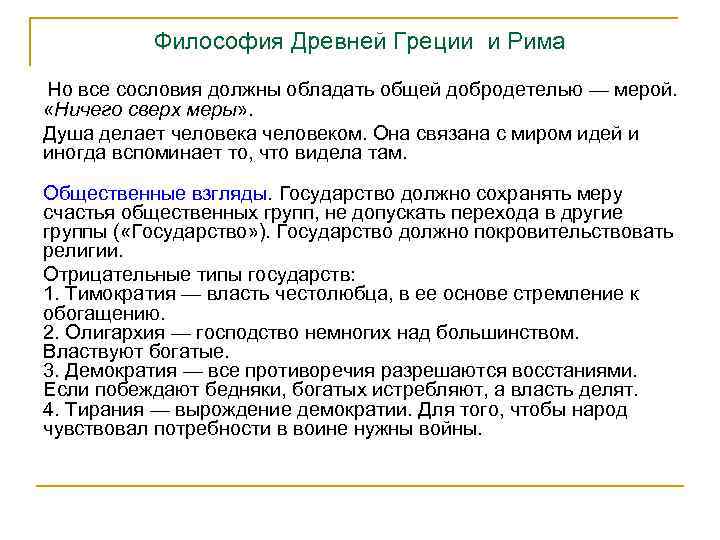 Философия Древней Греции и Рима

Но все сословия должны обладать общей добродетелью — мерой. «Ничего сверх меры».

Душа делает человека человеком. Она связана с миром идей и иногда вспоминает то, что видела там.

Общественные взгляды. Государство должно сохранять меру счастья общественных групп, не допускать перехода в другие группы («Государство»). Государство должно покровительствовать религии.

Отрицательные типы государств:
1. Тимократия — власть честолюбца, в ее основе стремление к обогащению.
2. Олигархия — господство немногих над большинством. Властвуют богатые.
3. Демократия — все противоречия разрешаются восстаниями. Если побеждают бедняки, богатых истребляют, а власть делят.
4. Тирания — вырождение демократии. Для того, чтобы народ чувствовал потребности в воине нужны войны.